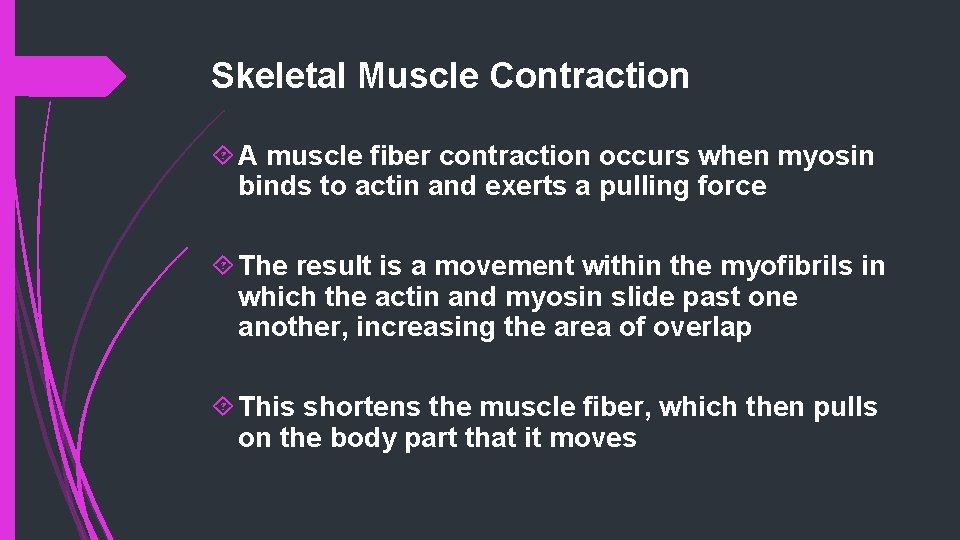 Skeletal Muscle Contraction

A muscle fiber contraction occurs when myosin binds to actin and exerts a pulling force

The result is a movement within the myofibrils in which the actin and myosin slide past one another, increasing the area of overlap

This shortens the muscle fiber, which then pulls on the body part that it moves